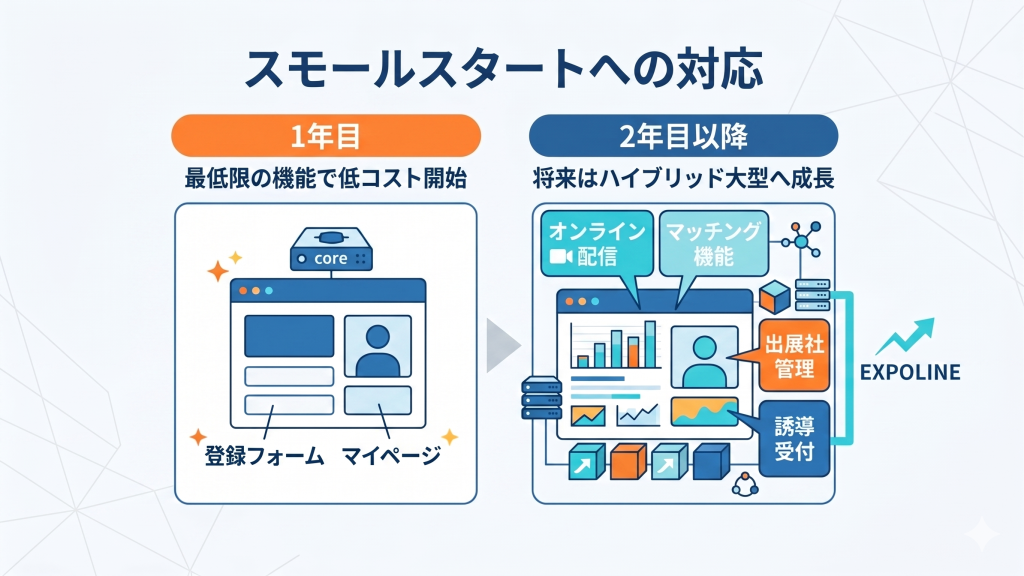 スモールスタートへの対応

1年目

最低限の機能で低コスト開始

core

登録フォーム　マイページ

2年目以降

将来はハイブリッド大型へ成長

オンライン配信

マッチング機能

出展社管理

誘導受付

EXPOLINE